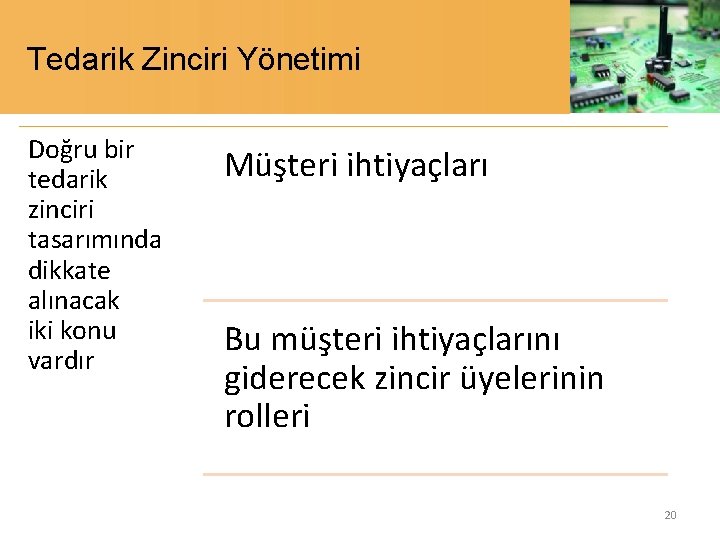 Tedarik Zinciri Yönetimi

Doğru bir tedarik zinciri tasarımında dikkate alınacak iki konu vardır

Müşteri ihtiyaçları

Bu müşteri ihtiyaçlarını giderecek zincir üyelerinin rolleri

20